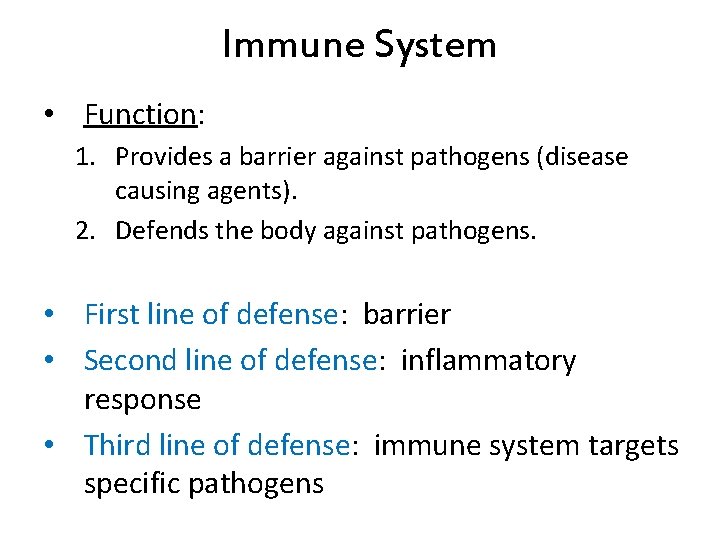 Immune System

• Function:
1. Provides a barrier against pathogens (disease causing agents).
2. Defends the body against pathogens.

• First line of defense: barrier
• Second line of defense: inflammatory response
• Third line of defense: immune system targets specific pathogens